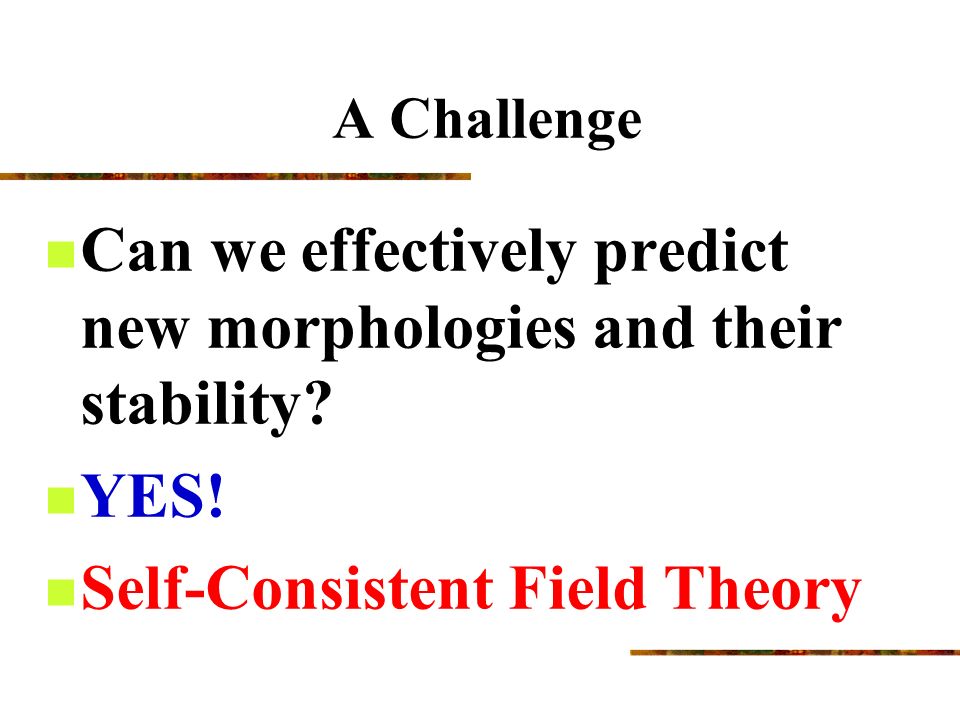 A Challenge

Can we effectively predict new morphologies and their stability?

YES!

Self-Consistent Field Theory